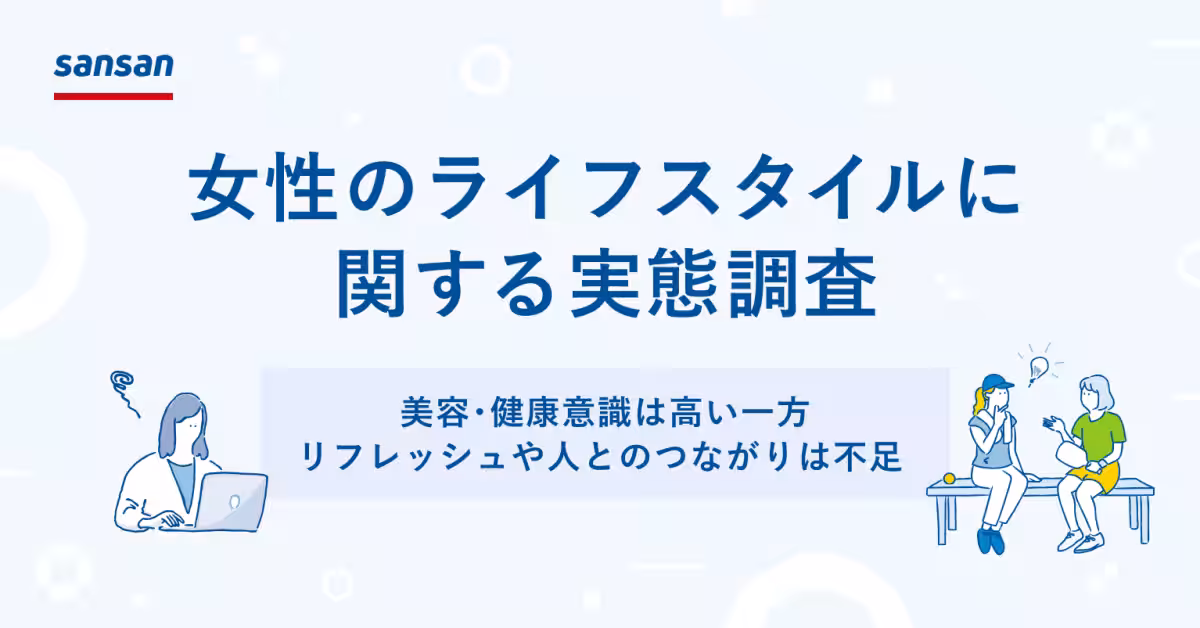 sansan

女性のライフスタイルに関する実態調査

美容・健康意識は高い一方
リフレッシュや人とのつながりは不足